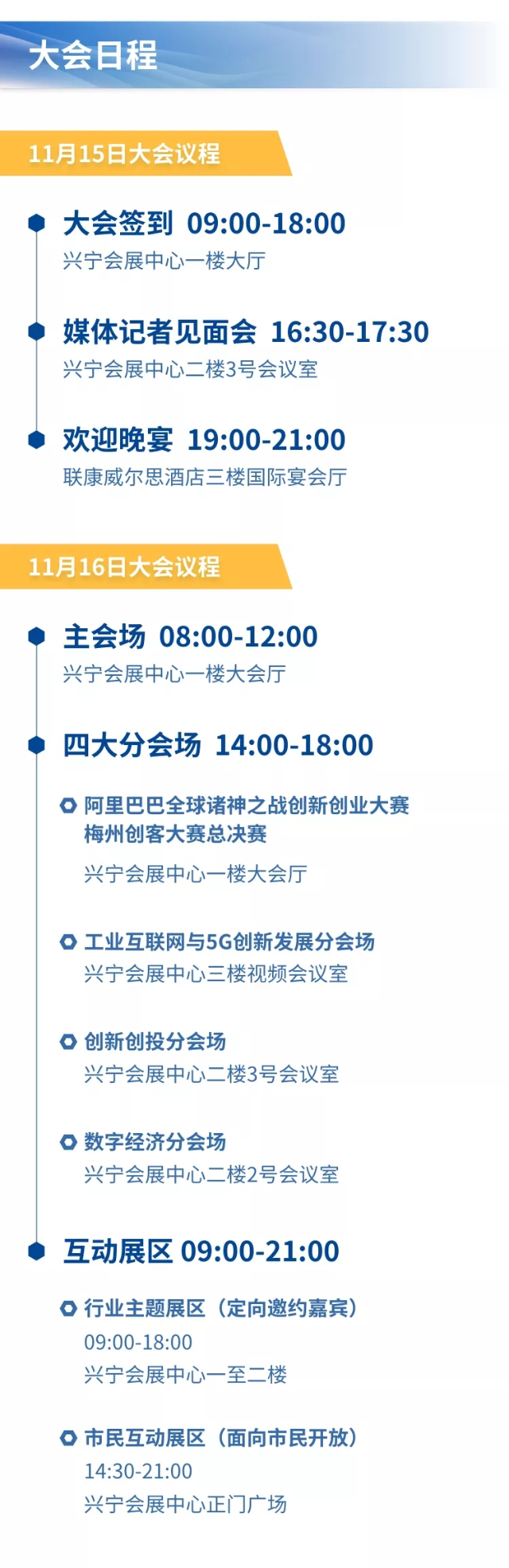 大会日程

11月15日大会议程

大会签到 09:00-18:00
兴宁会展中心一楼大厅

媒体记者见面会 16:30-17:30
兴宁会展中心二楼3号会议室

欢迎晚宴 19:00-21:00
联康威尔思酒店三楼国际宴会厅

11月16日大会议程

主会场 08:00-12:00
兴宁会展中心一楼大会厅

四大分会场 14:00-18:00

阿里巴巴全球诸神之战创新创业大赛梅州创客大赛总决赛
兴宁会展中心一楼大会厅

工业互联网与5G创新发展分会场
兴宁会展中心三楼视频会议室

创新创投分会场
兴宁会展中心二楼3号会议室

数字经济分会场
兴宁会展中心二楼2号会议室

互动展区 09:00-21:00

行业主题展区（定向邀约嘉宾）
09:00-18:00
兴宁会展中心一至二楼

市民互动展区（面向市民开放）
14:30-21:00
兴宁会展中心正门广场